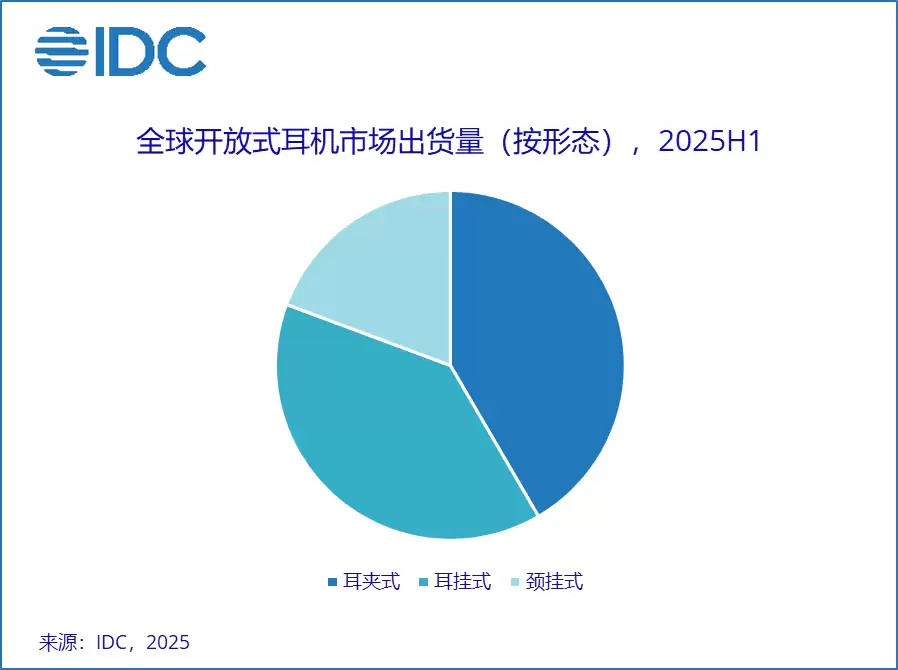 IDC

全球开放式耳机市场出货量（按形态），2025H1

耳夹式 耳挂式 颈挂式

来源：IDC，2025